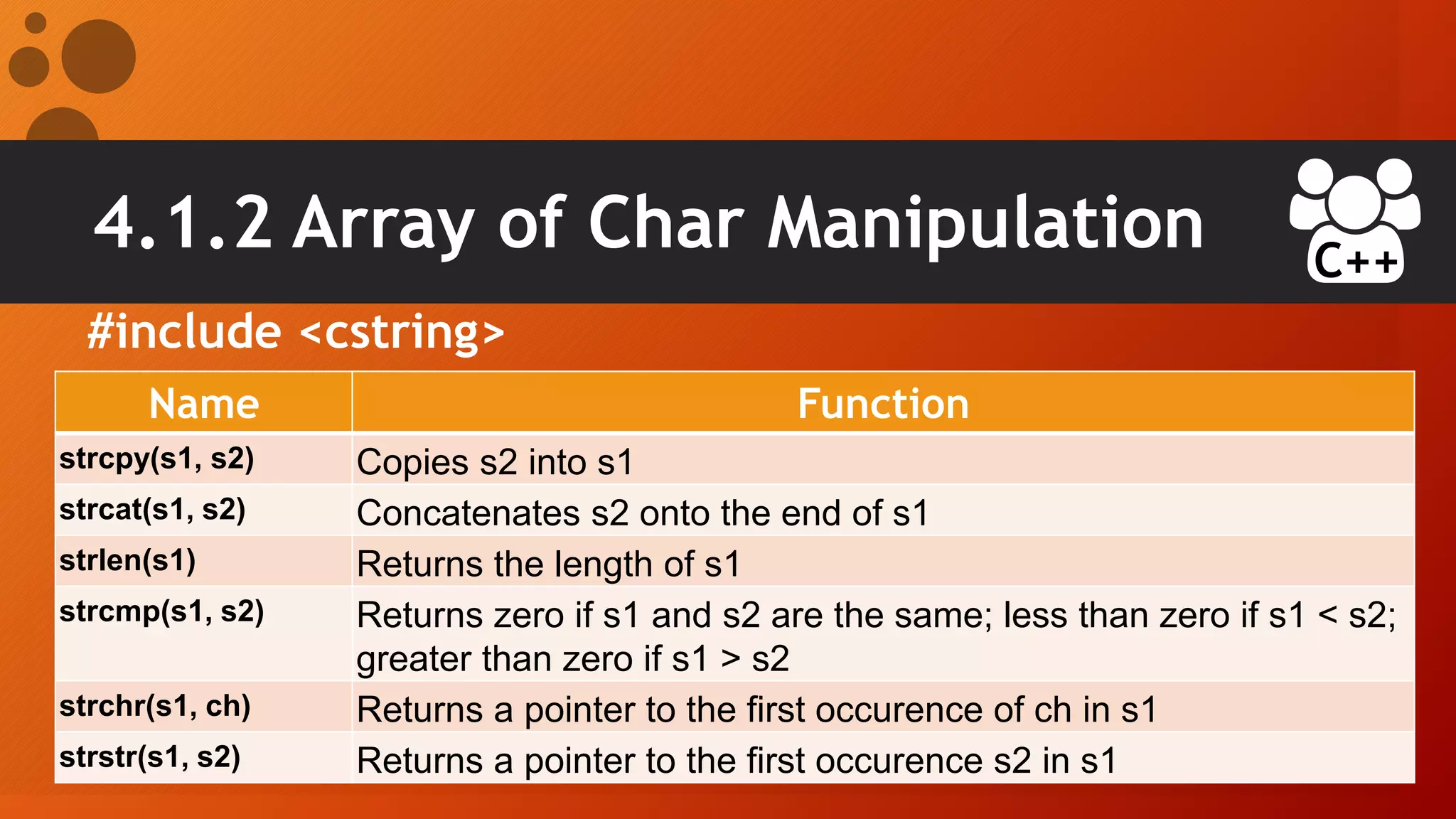 4.1.2 Array of Char Manipulation

C++

#include <cstring>

| Name | Function |
|---|---|
| strcpy(s1, s2) | Copies s2 into s1 |
| strcat(s1, s2) | Concatenates s2 onto the end of s1 |
| strlen(s1) | Returns the length of s1 |
| strcmp(s1, s2) | Returns zero if s1 and s2 are the same; less than zero if s1 < s2; greater than zero if s1 > s2 |
| strchr(s1, ch) | Returns a pointer to the first occurence of ch in s1 |
| strstr(s1, s2) | Returns a pointer to the first occurence s2 in s1 |